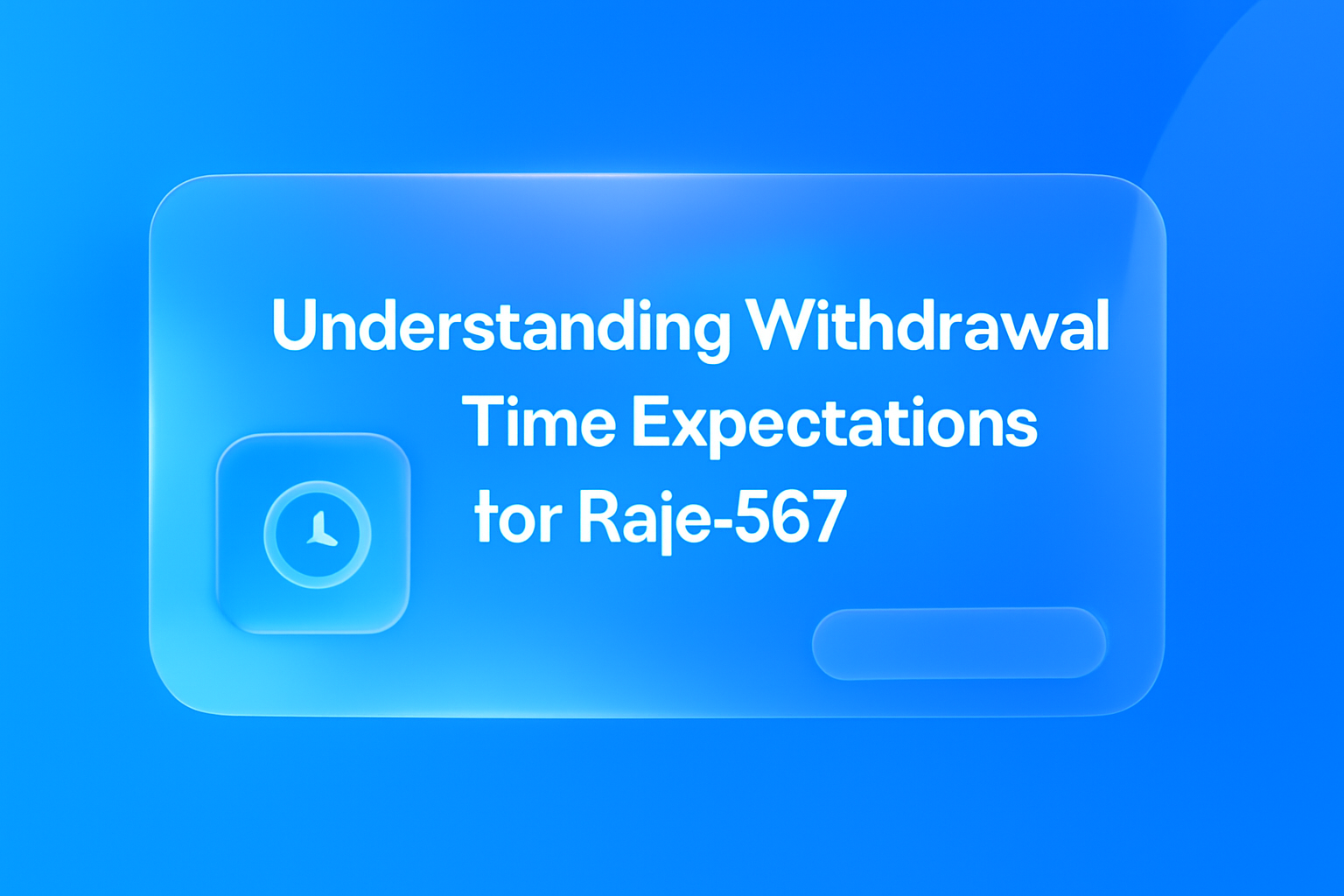 Understanding Withdrawal Time Expectations for Raje-567